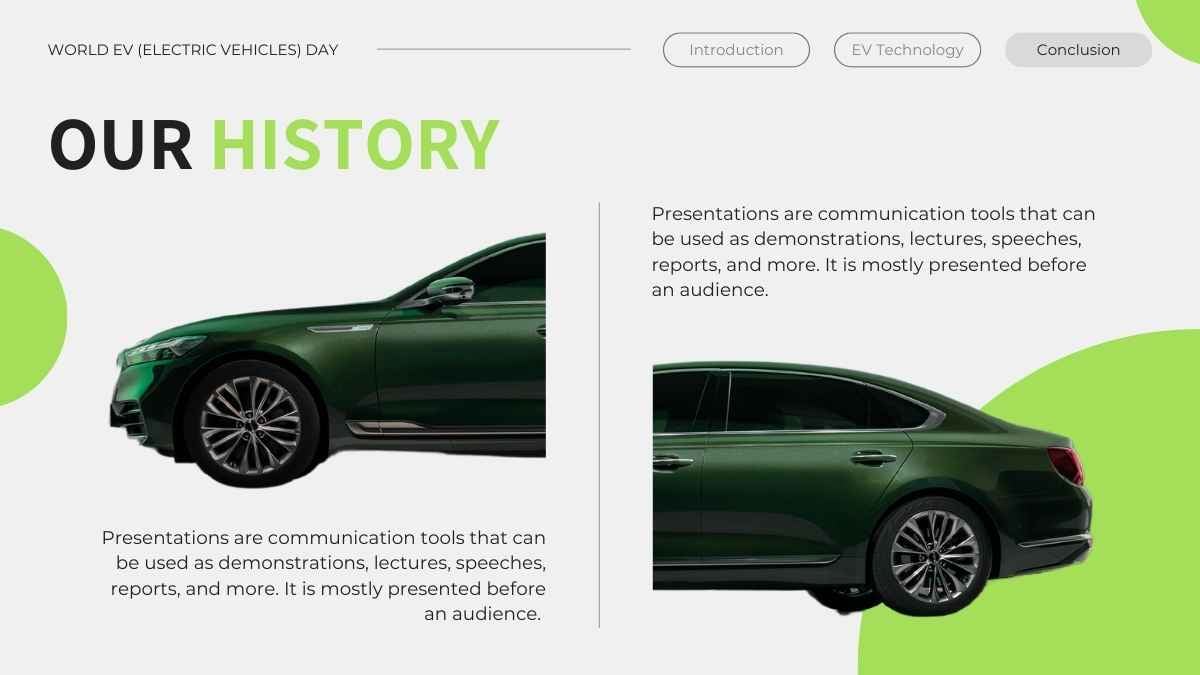 WORLD EV (ELECTRIC VEHICLES) DAY

Introduction

EV Technology

Conclusion

OUR HISTORY

Presentations are communication tools that can be used as demonstrations, lectures, speeches, reports, and more. It is mostly presented before an audience.

Presentations are communication tools that can be used as demonstrations, lectures, speeches, reports, and more. It is mostly presented before an audience.